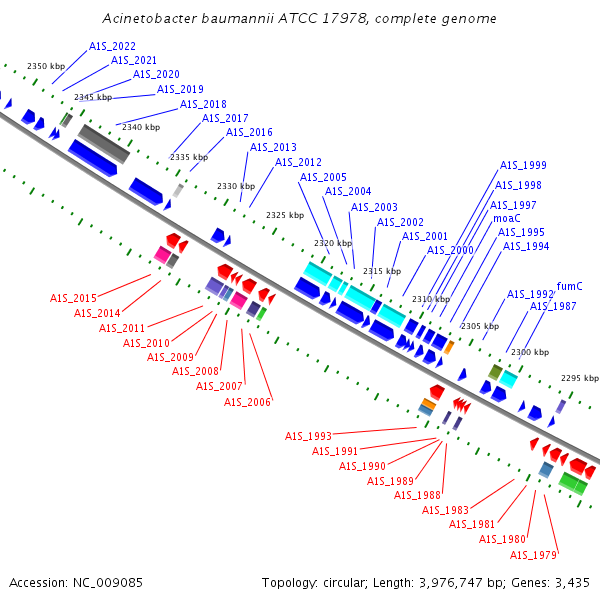 Acinetobacter baumannii ATCC 17978, complete genome

A1S_2022
A1S_2021
A1S_2020
A1S_2019
A1S_2018
A1S_2017
A1S_2016
A1S_2013
A1S_2012
A1S_2005
A1S_2004
A1S_2003
A1S_2002
A1S_2001
A1S_2000
A1S_1999
A1S_1998
A1S_1997
moaC
A1S_1995
A1S_1994
A1S_1992
fumC
A1S_1987

2350 kbp
2345 kbp
2340 kbp
2335 kbp
2330 kbp
2325 kbp
2320 kbp
2315 kbp
2310 kbp
2305 kbp
2300 kbp
2295 kbp

A1S_2015
A1S_2014
A1S_2011
A1S_2010
A1S_2009
A1S_2008
A1S_2007
A1S_2006
A1S_1993
A1S_1991
A1S_1990
A1S_1989
A1S_1988
A1S_1983
A1S_1981
A1S_1980
A1S_1979

Accession: NC_009085
Topology: circular; Length: 3,976,747 bp; Genes: 3,435